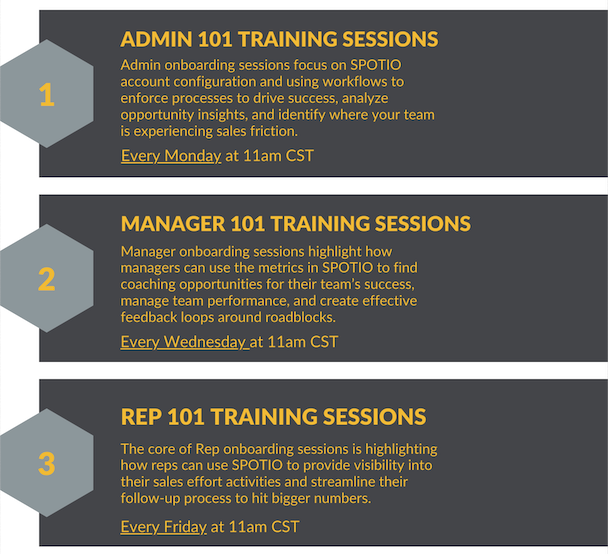 1

ADMIN 101 TRAINING SESSIONS

Admin onboarding sessions focus on SPOTIO account configuration and using workflows to enforce processes to drive success, analyze opportunity insights, and identify where your team is experiencing sales friction.

Every Monday at 11am CST

2

MANAGER 101 TRAINING SESSIONS

Manager onboarding sessions highlight how managers can use the metrics in SPOTIO to find coaching opportunities for their team's success, manage team performance, and create effective feedback loops around roadblocks.

Every Wednesday at 11am CST

3

REP 101 TRAINING SESSIONS

The core of Rep onboarding sessions is highlighting how reps can use SPOTIO to provide visibility into their sales effort activities and streamline their follow-up process to hit bigger numbers.

Every Friday at 11am CST